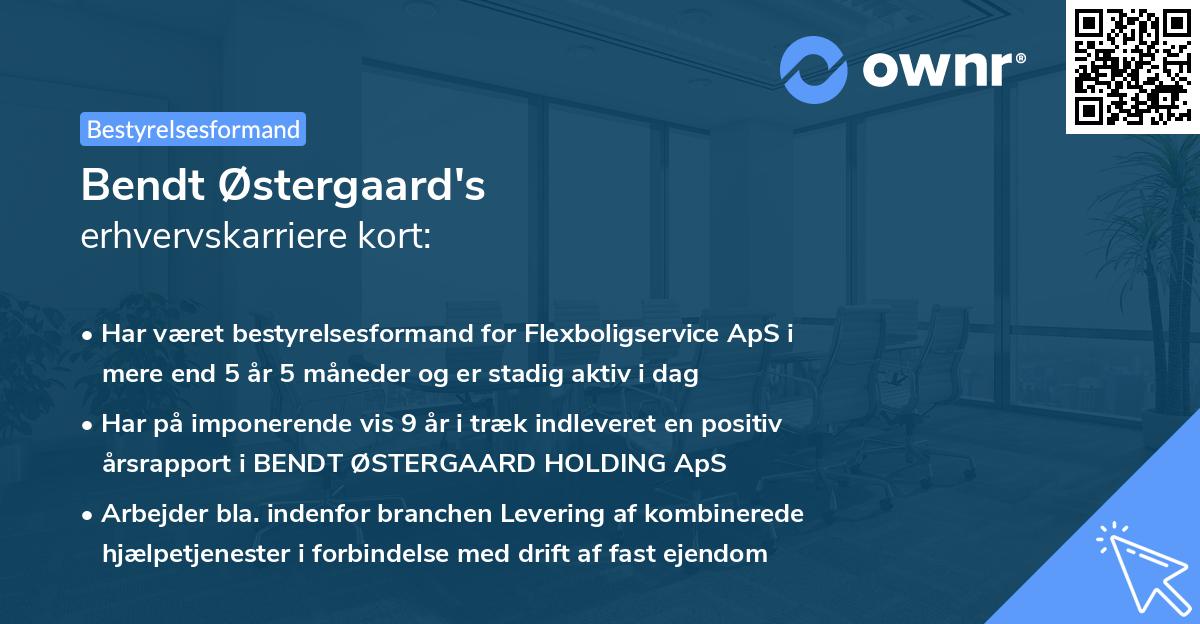 ownr®

Bestyrelsesformand

Bendt Østergaard's
erhvervskarriere kort:

• Har været bestyrelsesformand for Flexboligservice ApS i mere end 5 år 5 måneder og er stadig aktiv i dag

• Har på imponerende vis 9 år i træk indleveret en positiv årsrapport i BENDT ØSTERGAARD HOLDING ApS

• Arbejder bla. indenfor branchen Levering af kombinerede hjælpetjenester i forbindelse med drift af fast ejendom